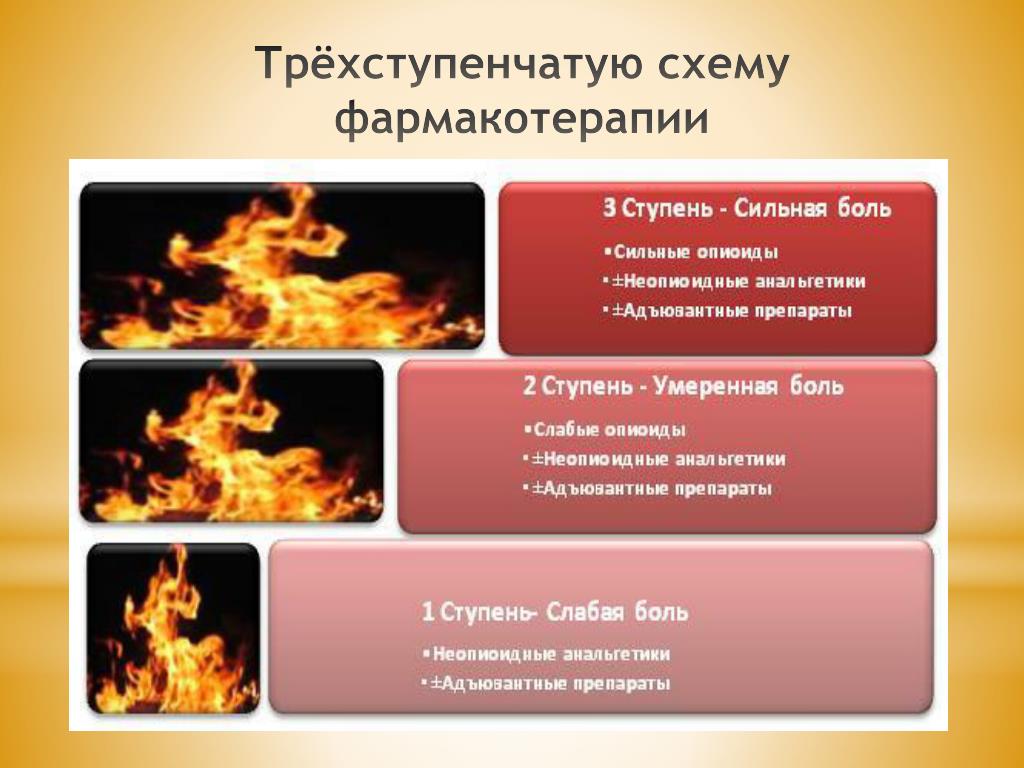 Трёхступенчатую схему фармакотерапии

3 Ступень - Сильная боль

▪Сильные опиоиды
▪±Неопиоидные анальгетики
▪±Адъювантные препараты

2 Ступень - Умеренная боль

▪Слабые опиоиды
▪±Неопиоидные анальгетики
▪±Адъювантные препараты

1 Ступень- Слабая боль

▪Неопиоидные анальгетики
▪±Адъювантные препараты